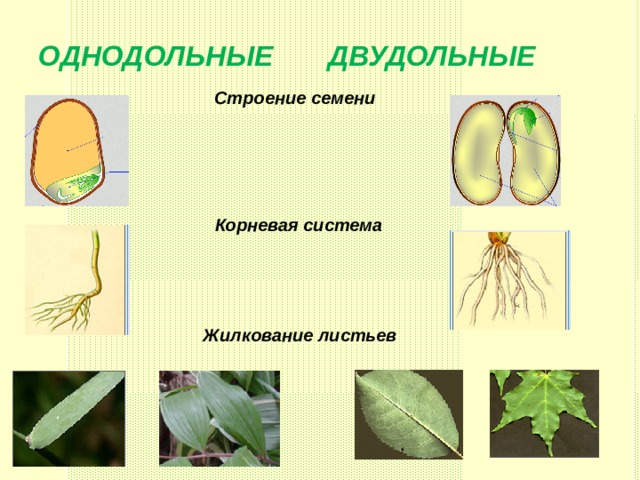 ОДНОДОЛЬНЫЕ ДВУДОЛЬНЫЕ

Строение семени

Корневая система

Жилкование листьев